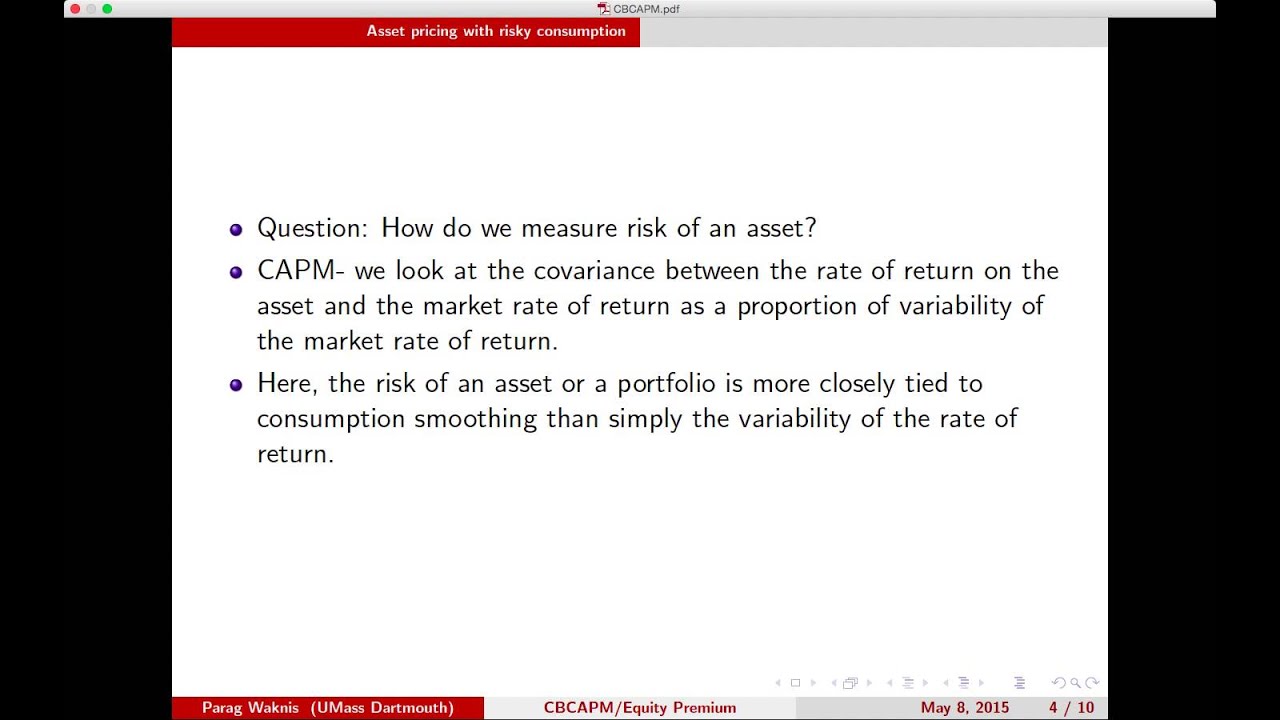 CBCAPM.pdf

Asset pricing with risky consumption

Question: How do we measure risk of an asset?

CAPM- we look at the covariance between the rate of return on the asset and the market rate of return as a proportion of variability of the market rate of return.

Here, the risk of an asset or a portfolio is more closely tied to consumption smoothing than simply the variability of the rate of return.

Parag Waknis (UMass Dartmouth) CBCAPM/Equity Premium May 8, 2015 4 / 10